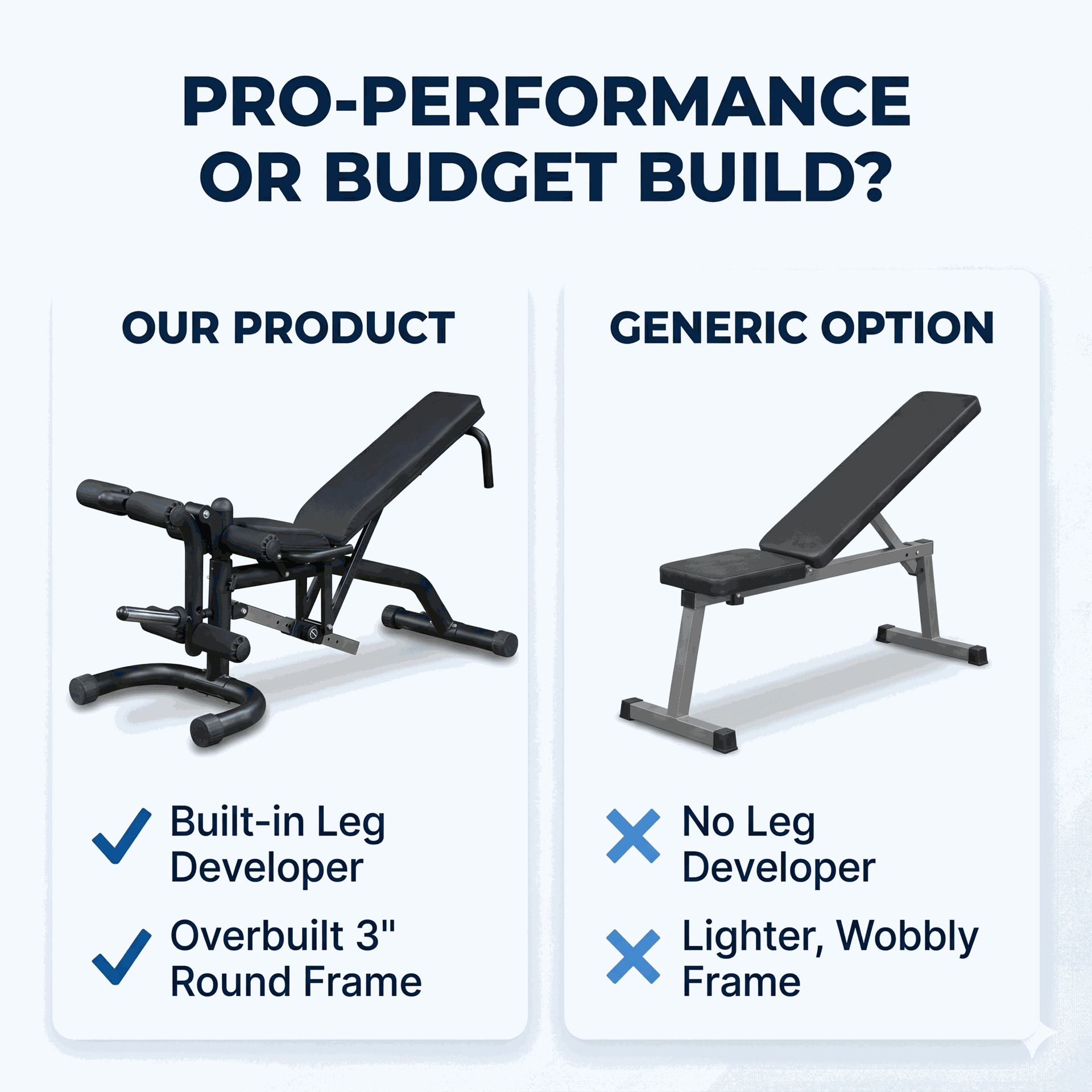 PRO-PERFORMANCE OR BUDGET BUILD?

OUR PRODUCT

Built-in Leg Developer

Overbuilt 3" Round Frame

GENERIC OPTION

No Leg Developer

Lighter, Wobbly Frame